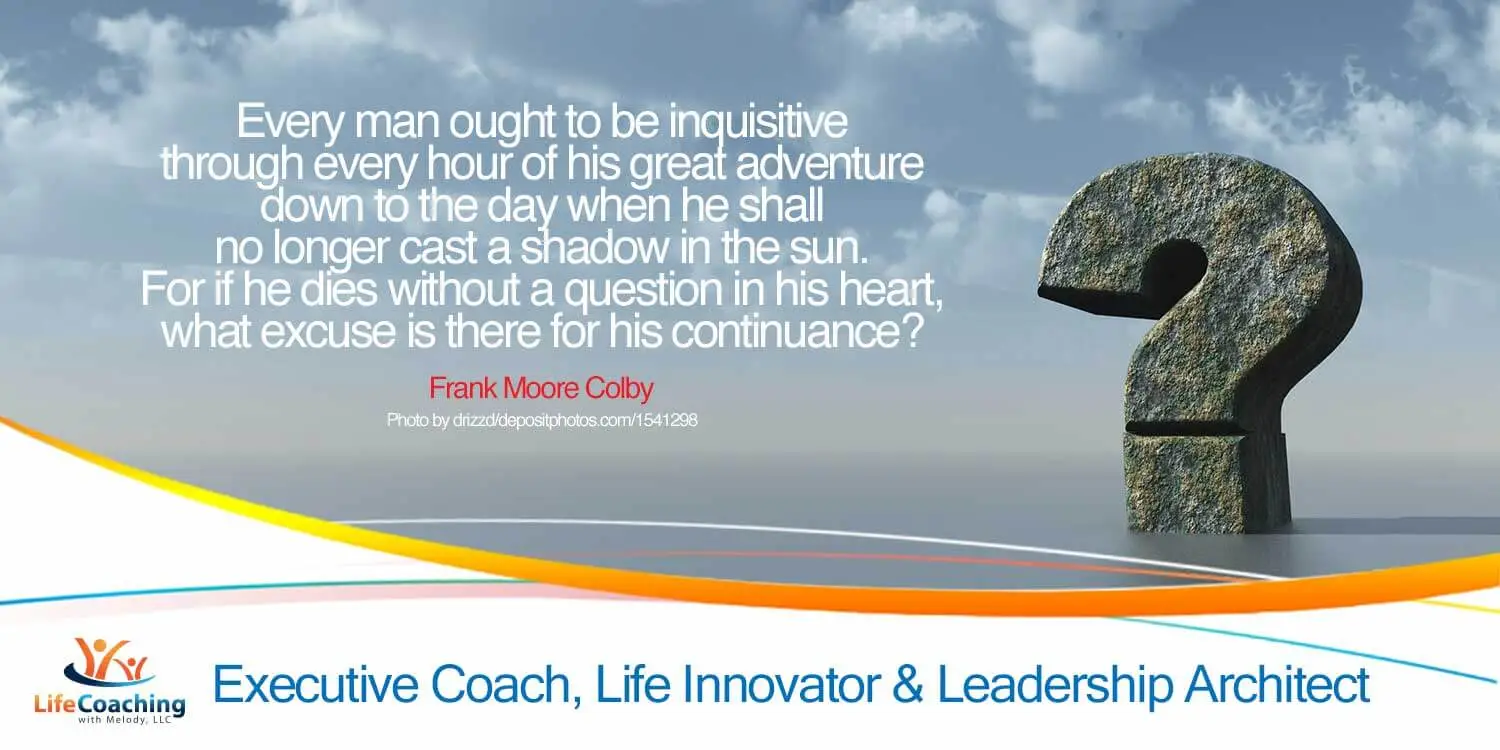 Every man ought to be inquisitive through every hour of his great adventure down to the day when he shall no longer cast a shadow in the sun. For if he dies without a question in his heart, what excuse is there for his continuance?

Frank Moore Colby

Photo by drizzd/depositphotos.com/1541298

LifeCoaching with Melody, LLC

Executive Coach, Life Innovator & Leadership Architect